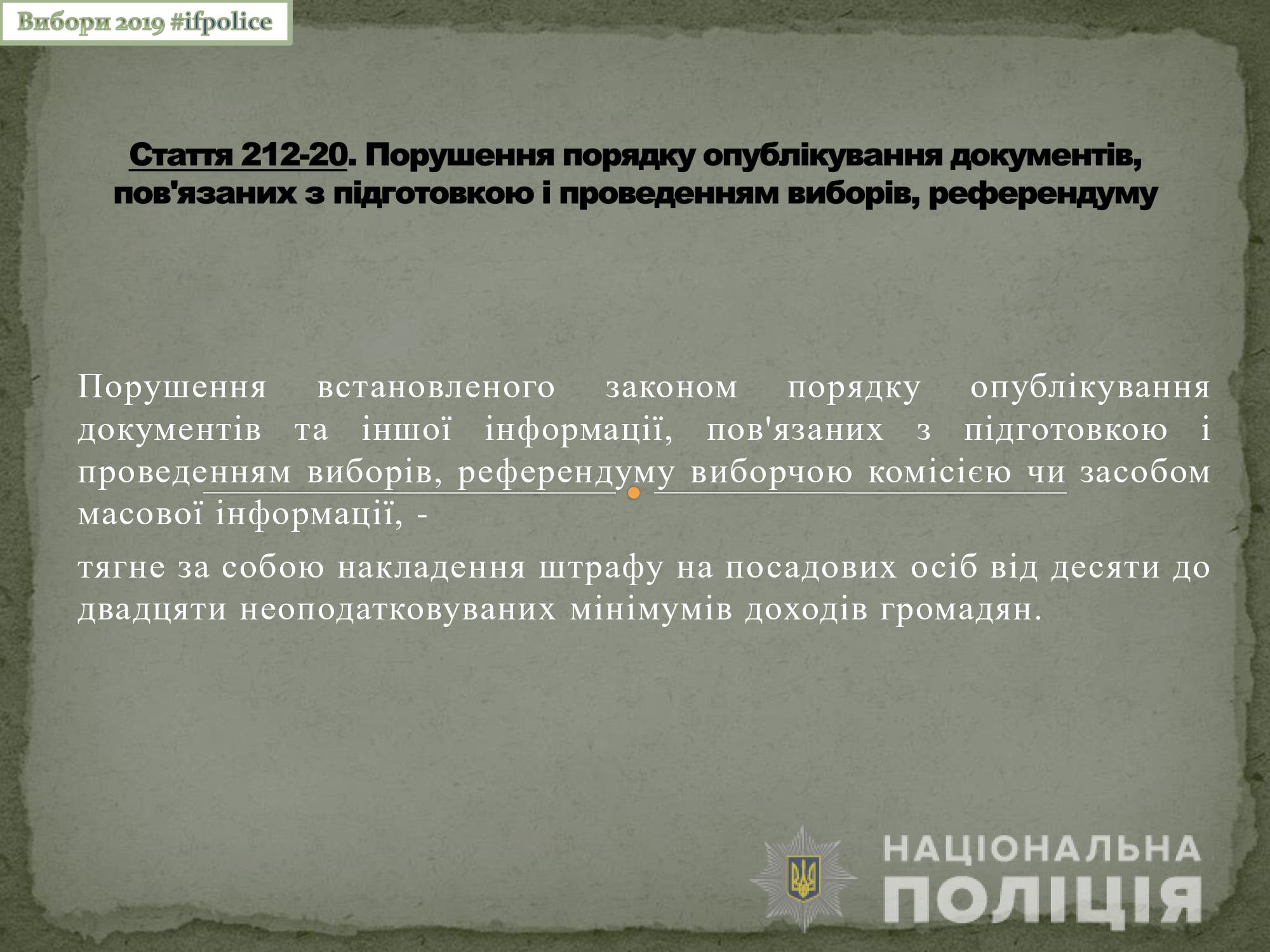 Вибори 2019 #ifpolice

Стаття 212-20. Порушення порядку опублікування документів, пов'язаних з підготовкою і проведенням виборів, референдуму

Порушення встановленого законом порядку опублікування документів та іншої інформації, пов'язаних з підготовкою і проведенням виборів, референдуму виборчою комісією чи засобом масової інформації, -

тягне за собою накладення штрафу на посадових осіб від десяти до двадцяти неоподатковуваних мінімумів доходів громадян.

НАЦІОНАЛЬНА ПОЛІЦІЯ